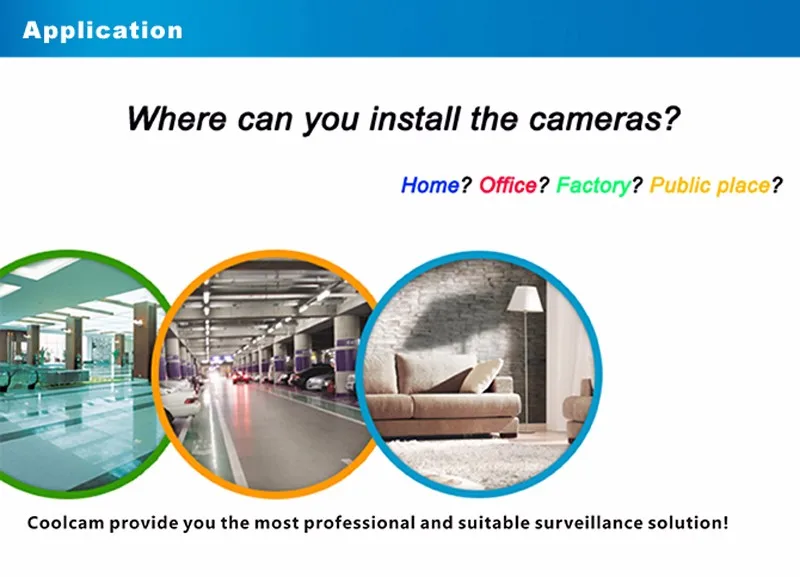 Application

Where can you install the cameras?

Home? Office? Factory? Public place?

Coolcam provide you the most professional and suitable surveillance solution!